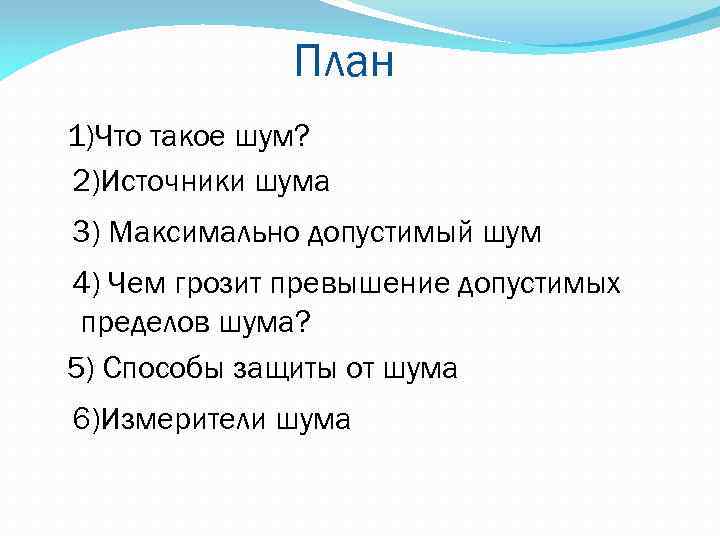 План

1)Что такое шум?

2)Источники шума

3) Максимально допустимый шум

4) Чем грозит превышение допустимых пределов шума?

5) Способы защиты от шума

6)Измерители шума